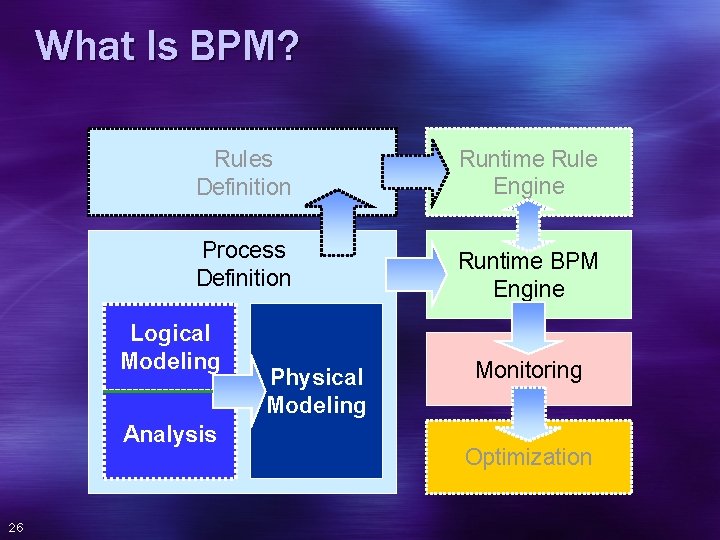 What Is BPM?

Rules Definition

Runtime Rule Engine

Process Definition

Runtime BPM Engine

Logical Modeling

Analysis

Physical Modeling

Monitoring

Optimization

26